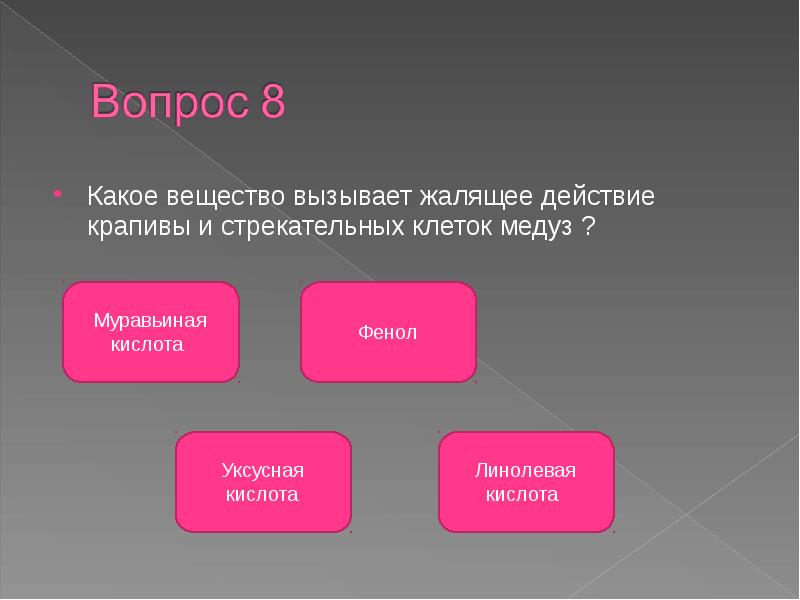 Вопрос 8

Какое вещество вызывает жалящее действие крапивы и стрекательных клеток медуз ?

Муравьиная кислота

Фенол

Уксусная кислота

Линолевая кислота